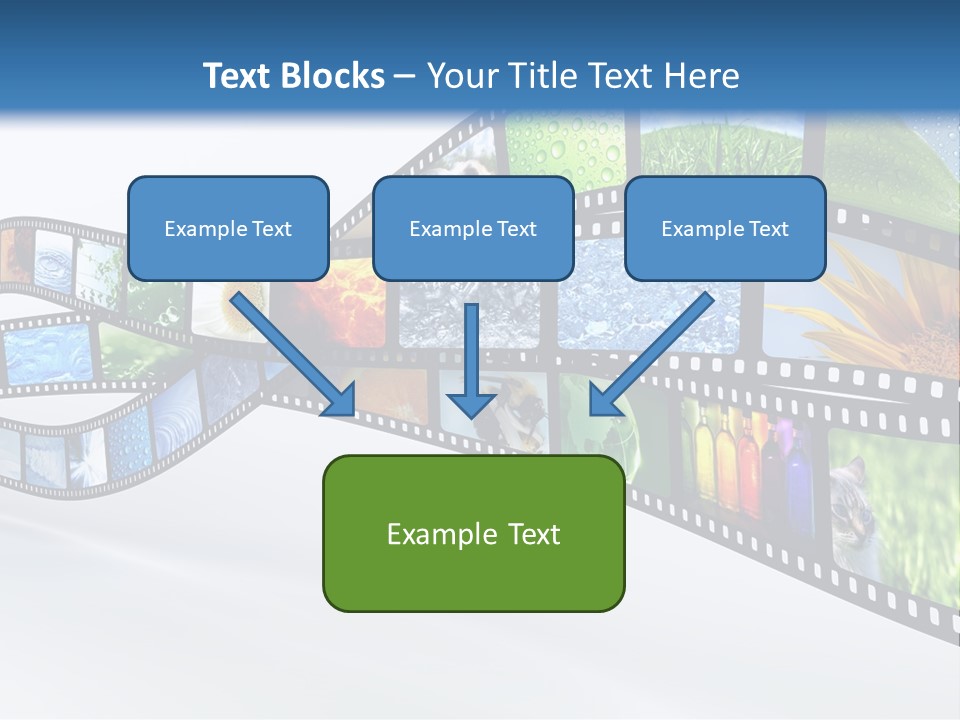 Text Blocks – Your Title Text Here

Example Text

Example Text

Example Text

Example Text